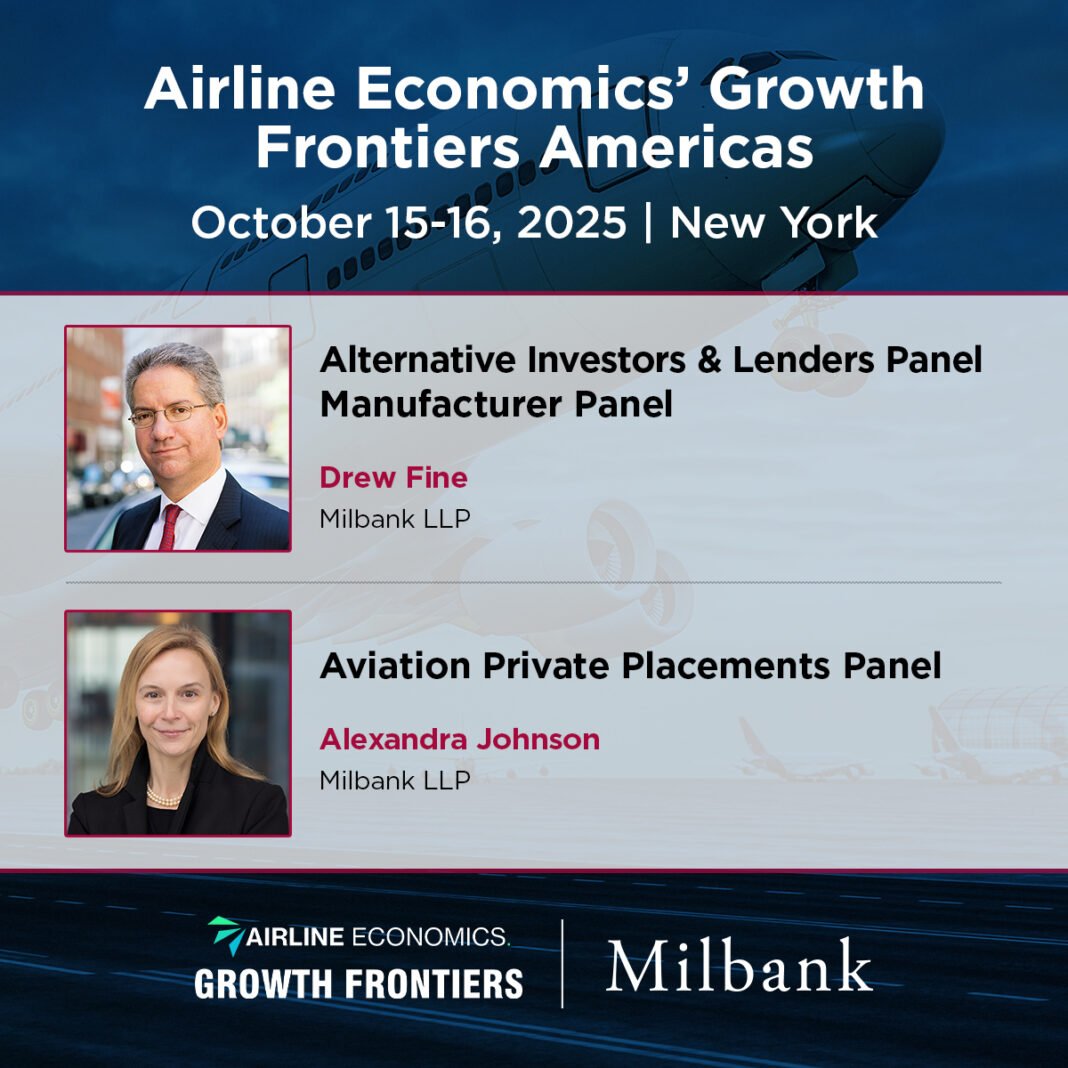 Airline Economics' Growth Frontiers Americas

October 15-16, 2025 | New York

Alternative Investors & Lenders Panel
Manufacturer Panel

Drew Fine
Milbank LLP

Aviation Private Placements Panel

Alexandra Johnson
Milbank LLP

AIRLINE ECONOMICS.
GROWTH FRONTIERS

Milbank